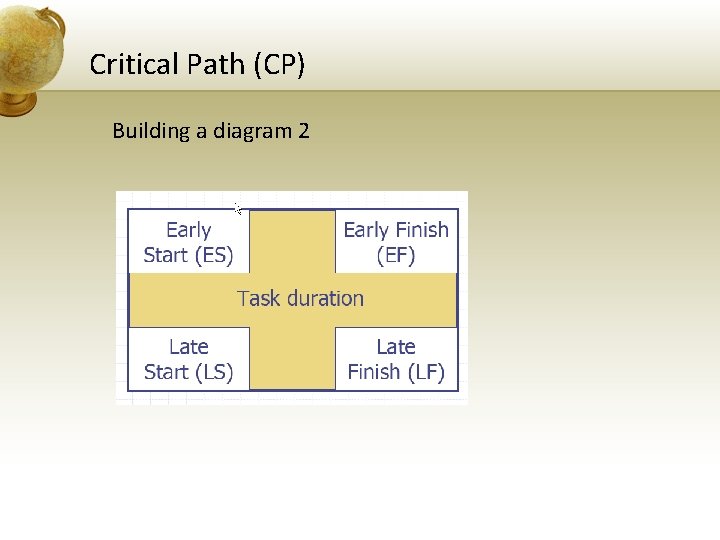 Critical Path (CP)

Building a diagram 2

Early Start (ES)

Early Finish (EF)

Task duration

Late Start (LS)

Late Finish (LF)